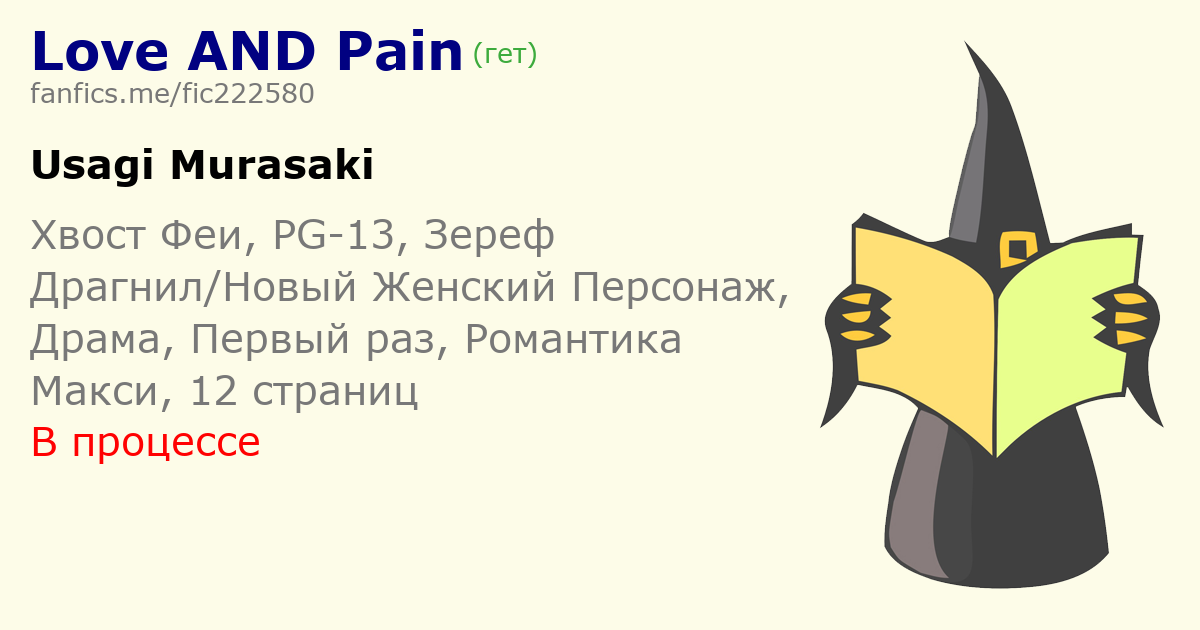 Love AND Pain (гет)
fanfics.me/fic222580

Usagi Murasaki

Хвост Феи, PG-13, Зереф Драгнил/Новый Женский Персонаж, Драма, Первый раз, Романтика
Макси, 12 страниц
В процессе